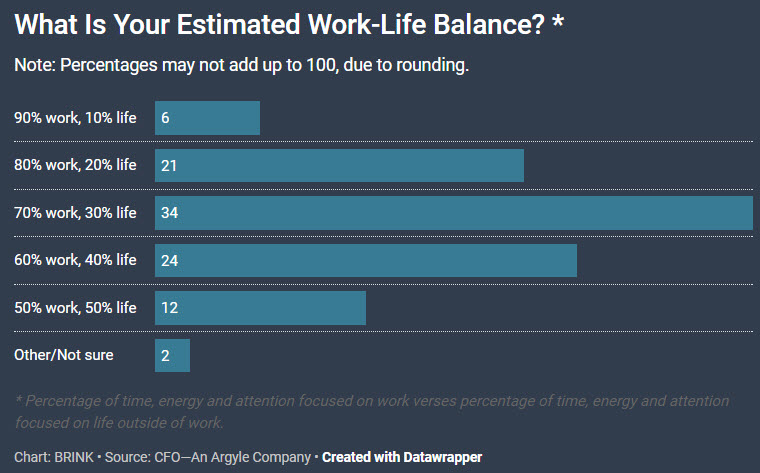 What Is Your Estimated Work-Life Balance? *

Note: Percentages may not add up to 100, due to rounding.

| | |
|---|---|
| 90% work, 10% life | 6 |
| 80% work, 20% life | 21 |
| 70% work, 30% life | 34 |
| 60% work, 40% life | 24 |
| 50% work, 50% life | 12 |
| Other/Not sure | 2 |

* Percentage of time, energy and attention focused on work verses percentage of time, energy and attention focused on life outside of work.

Chart: BRINK • Source: CFO—An Argyle Company • Created with Datawrapper